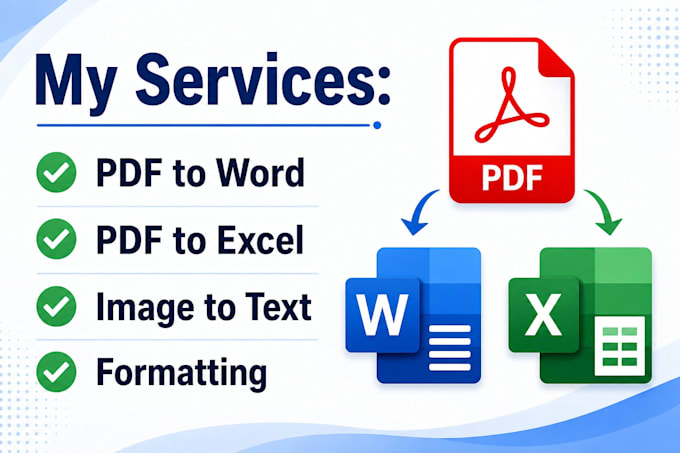 My Services:

PDF to Word

PDF to Excel

Image to Text

Formatting

PDF

W

X